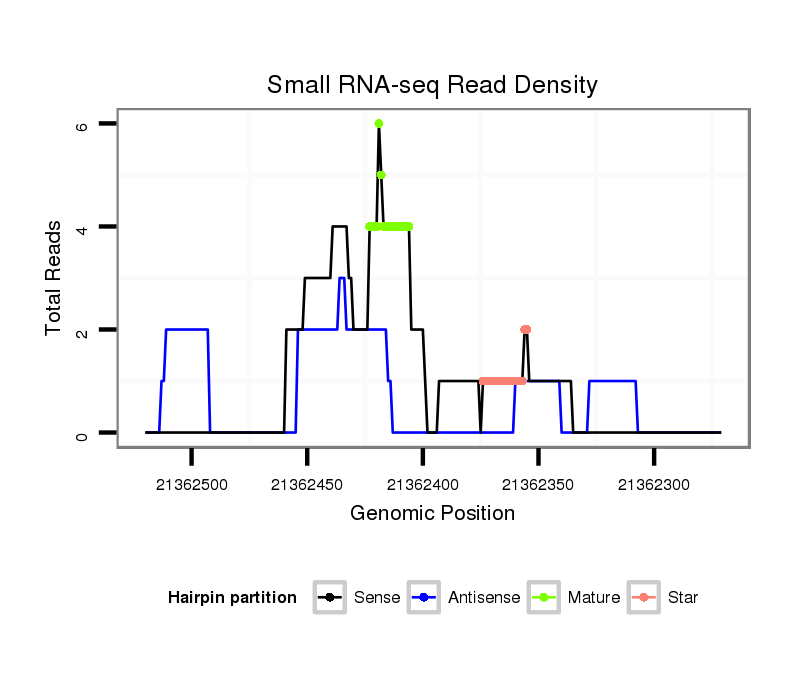 Small RNA-seq Read Density

Total Reads

6
4
2
0

21362500
21362450
21362400
21362350
21362300

Genomic Position

Hairpin partition
Sense
Antisense
Mature
Star